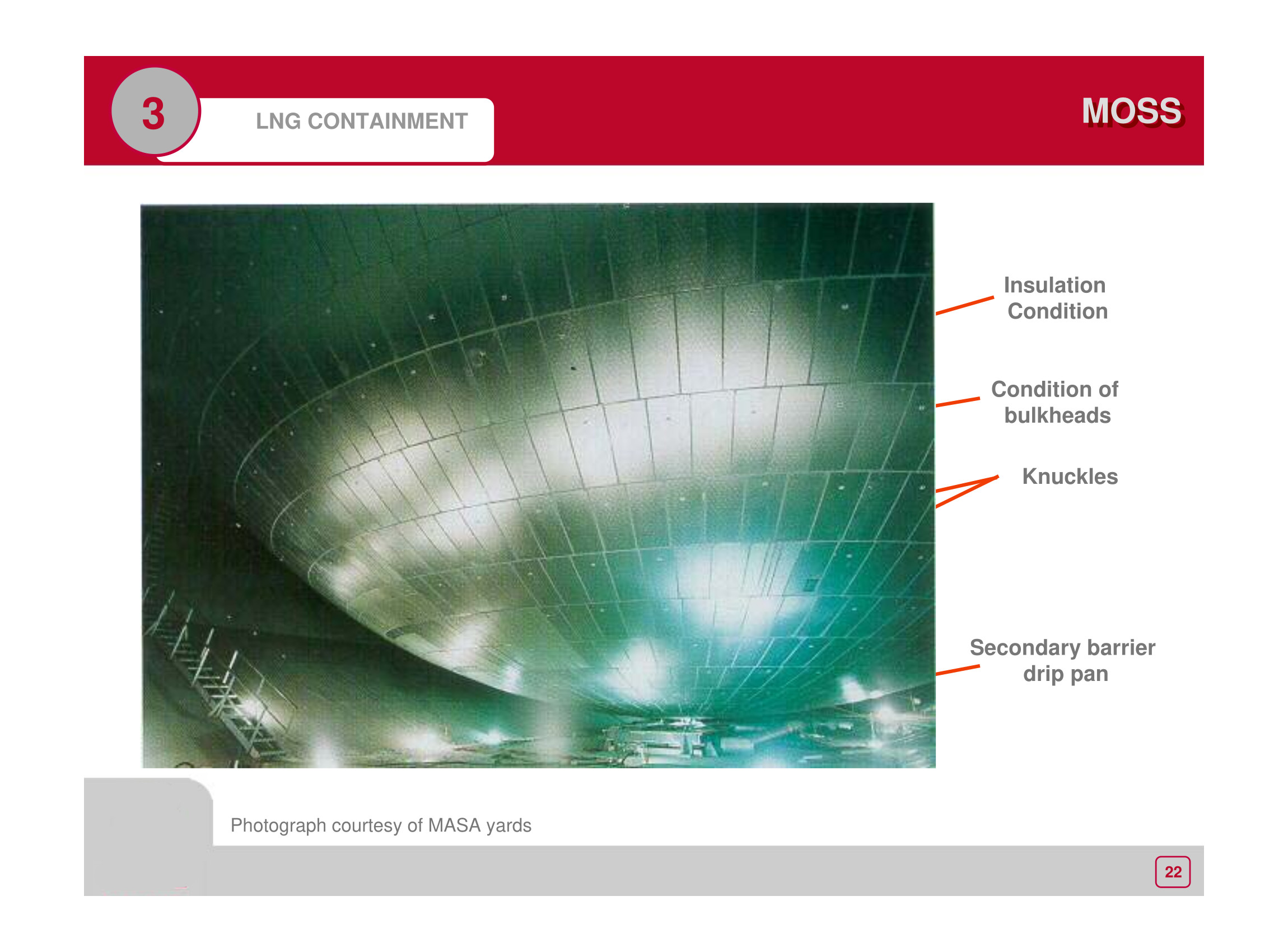 3

LNG CONTAINMENT

MOSS

Insulation Condition

Condition of bulkheads

Knuckles

Secondary barrier drip pan

Photograph courtesy of MASA yards

22